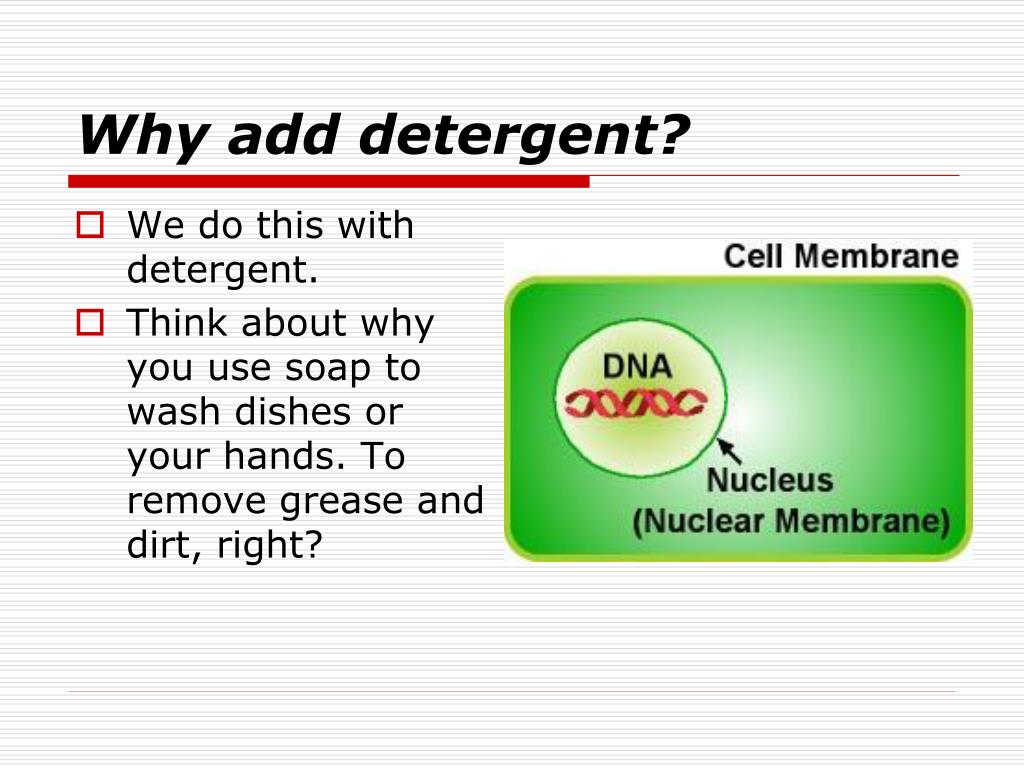 Why add detergent?

We do this with detergent.

Think about why you use soap to wash dishes or your hands. To remove grease and dirt, right?

Cell Membrane

DNA

Nucleus
(Nuclear Membrane)